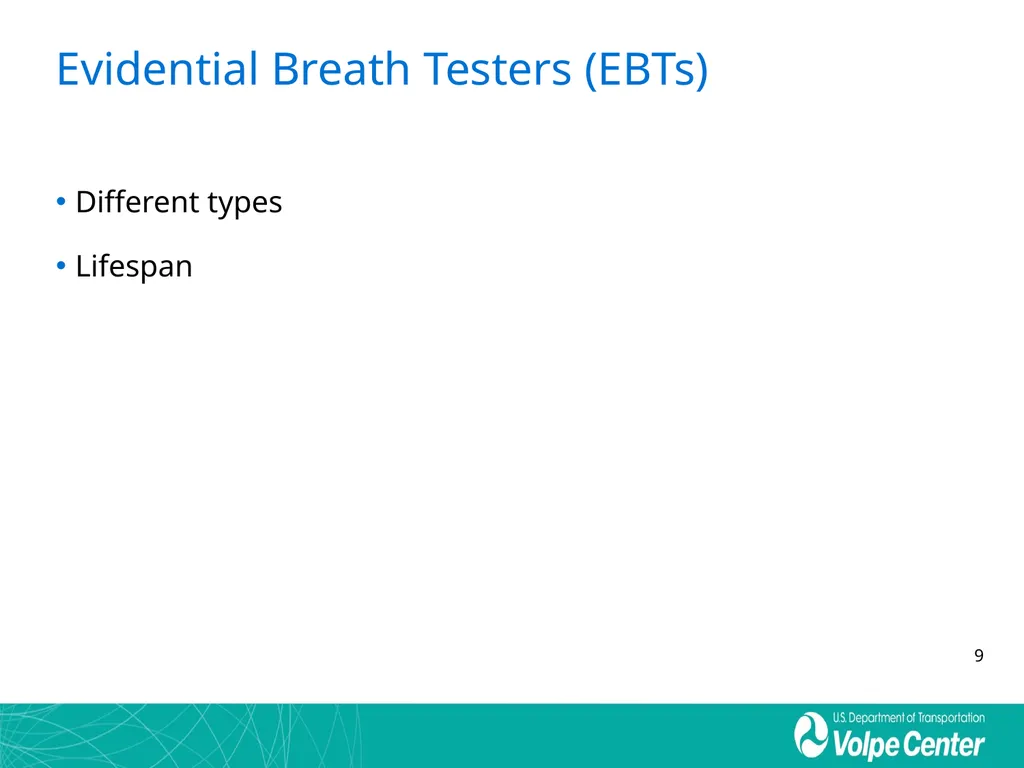 Evidential Breath Testers (EBTs)

• Different types

• Lifespan

9

U.S. Department of Transportation
Volpe Center